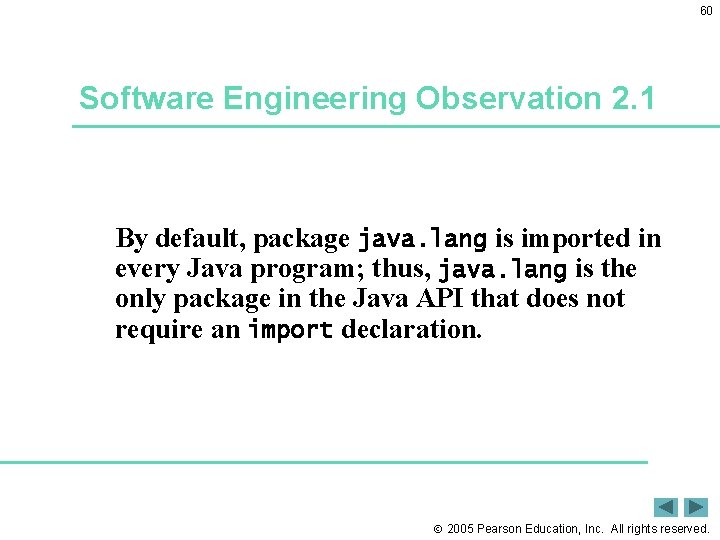 60

Software Engineering Observation 2.1

By default, package java.lang is imported in every Java program; thus, java.lang is the only package in the Java API that does not require an import declaration.

© 2005 Pearson Education, Inc. All rights reserved.